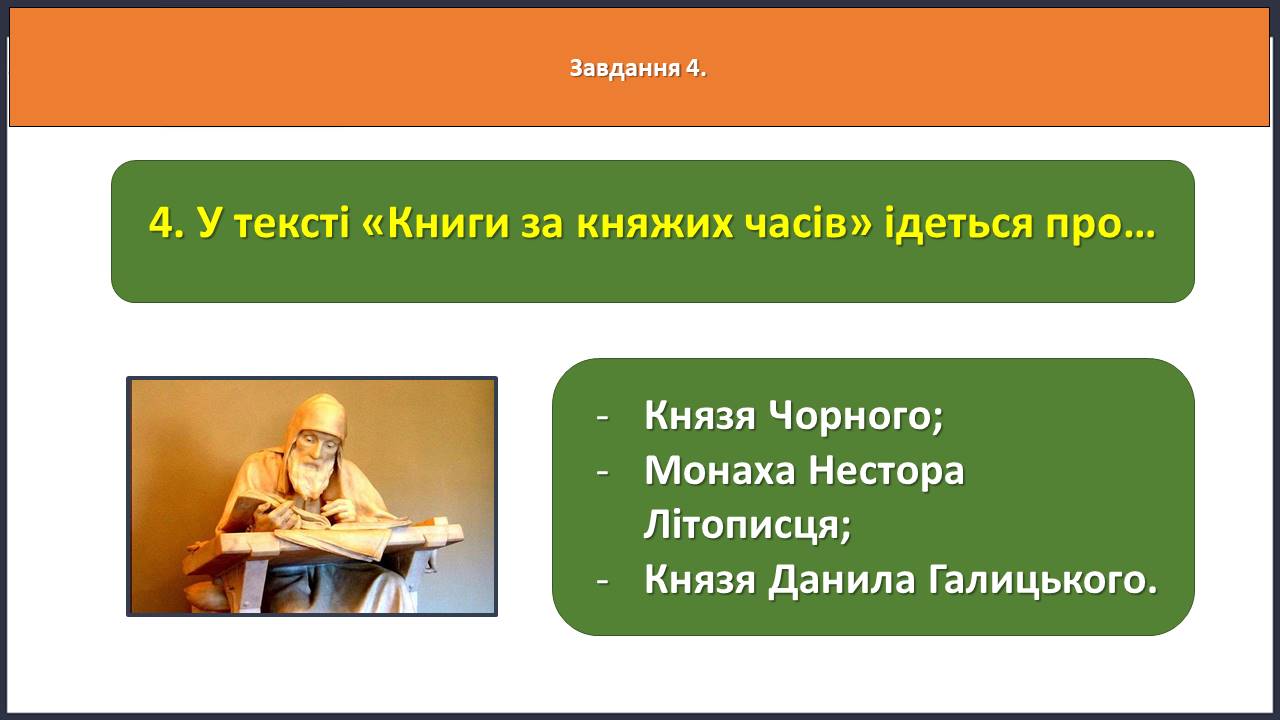 Завдання 4.

4. У тексті «Книги за княжих часів» ідеться про…

- Князя Чорного;
- Монаха Нестора Літописця;
- Князя Данила Галицького.